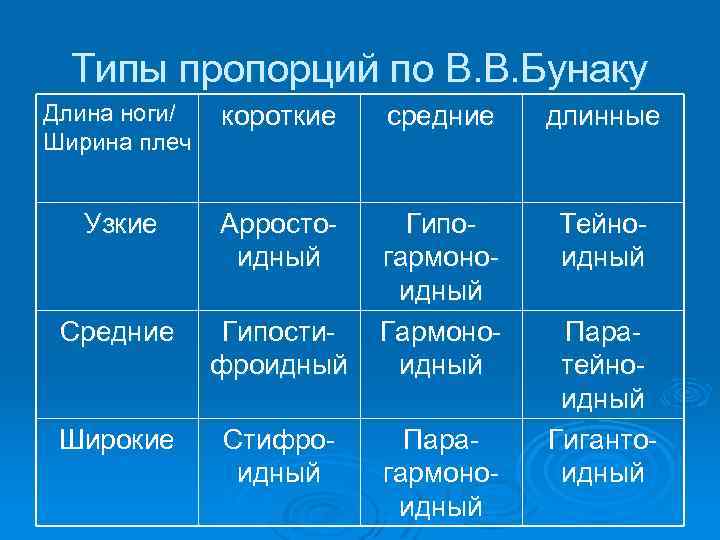 Типы пропорций по В.В.Бунаку

| Длина ноги/ Ширина плеч | короткие | средние | длинные |
|---|---|---|---|
| Узкие | Арростоидный | Гипогармоноидный | Тейноидный |
| Средние | Гипостифроидный | Гармоноидный | Паратейноидный |
| Широкие | Стифроидный | Парагармоноидный | Гигантоидный |